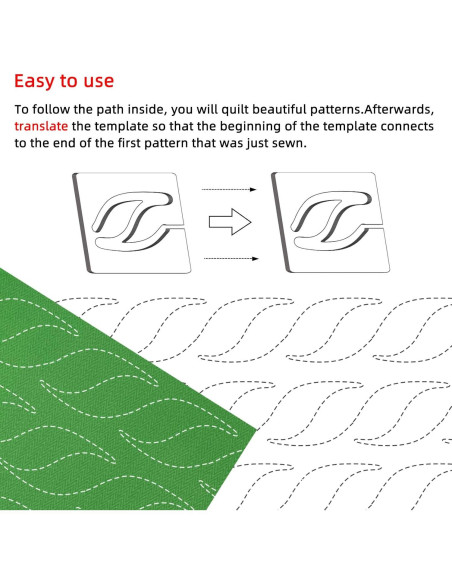 Easy to use

To follow the path inside, you will quilt beautiful patterns.Afterwards, translate the template so that the beginning of the template connects to the end of the first pattern that was just sewn.